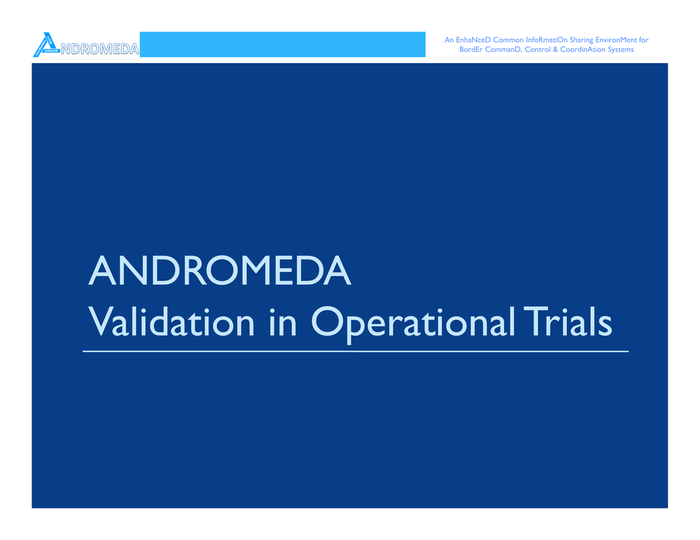 ANDROMEDA

An EnhaNceD Common InfoRmatiOn Sharing EnvironMent for BordEr CommanD, Control & CoordinAtion Systems

ANDROMEDA
Validation in Operational Trials